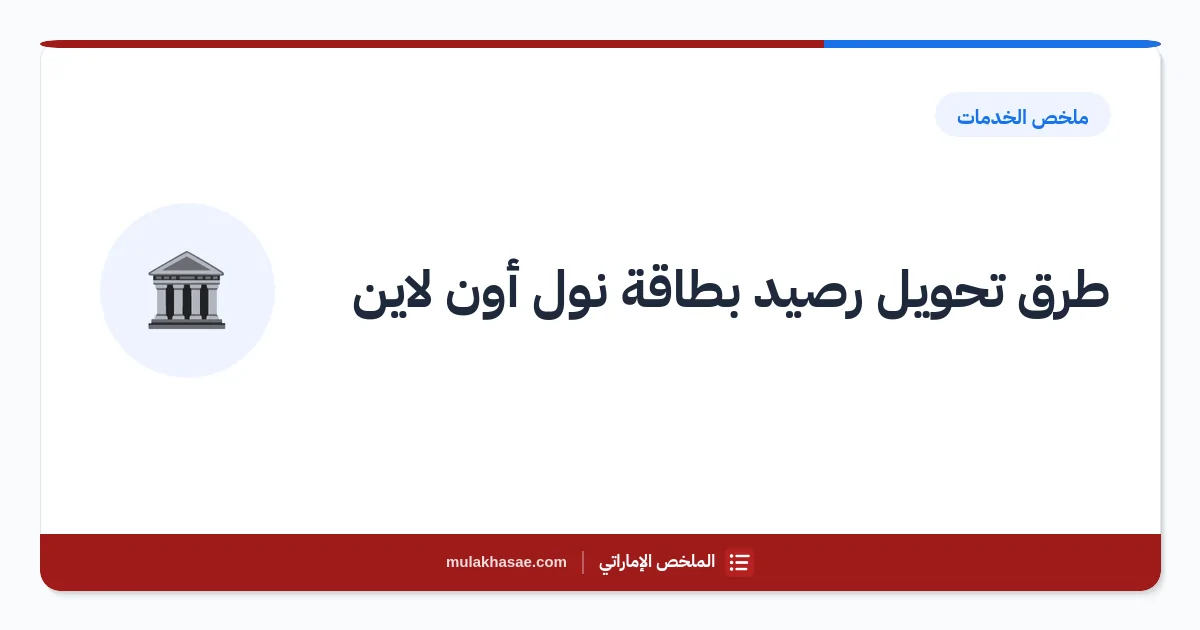 ملخص الخدمات

طرق تحويل رصيد بطاقة نول أون لاين

الملخص الإماراتي | mulakhasae.com